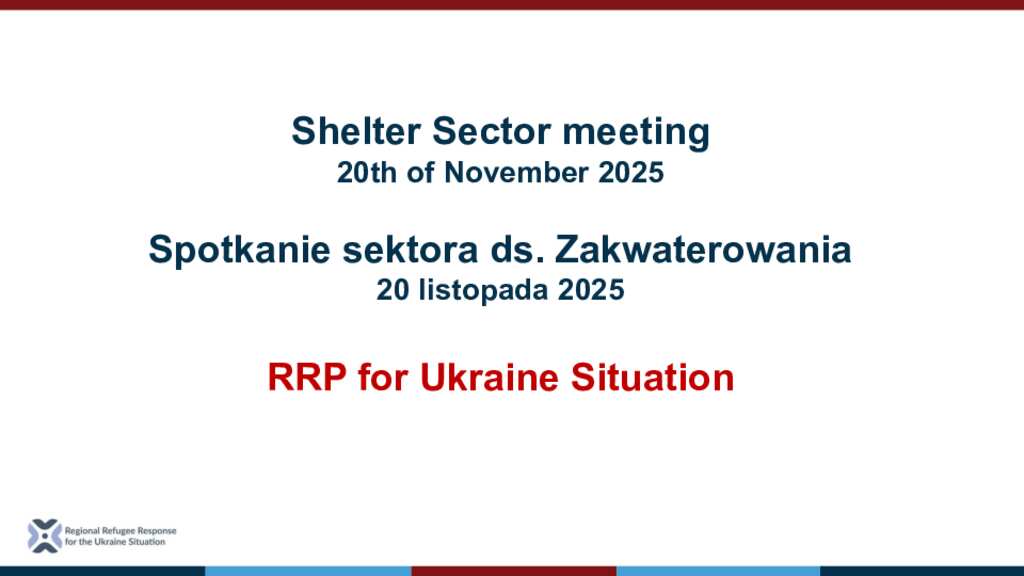 Shelter Sector meeting
20th of November 2025

Spotkanie sektora ds. Zakwaterowania
20 listopada 2025

RRP for Ukraine Situation

Regional Refugee Response
for the Ukraine Situation